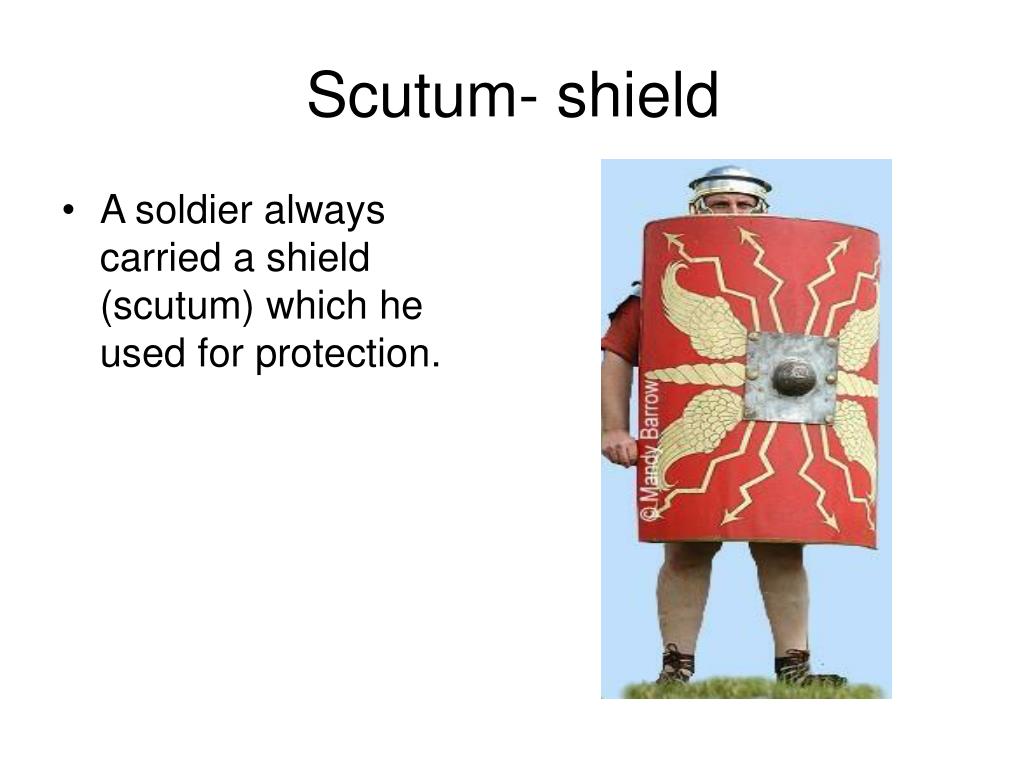 Scutum- shield

• A soldier always carried a shield (scutum) which he used for protection.

© Mandy Barrow